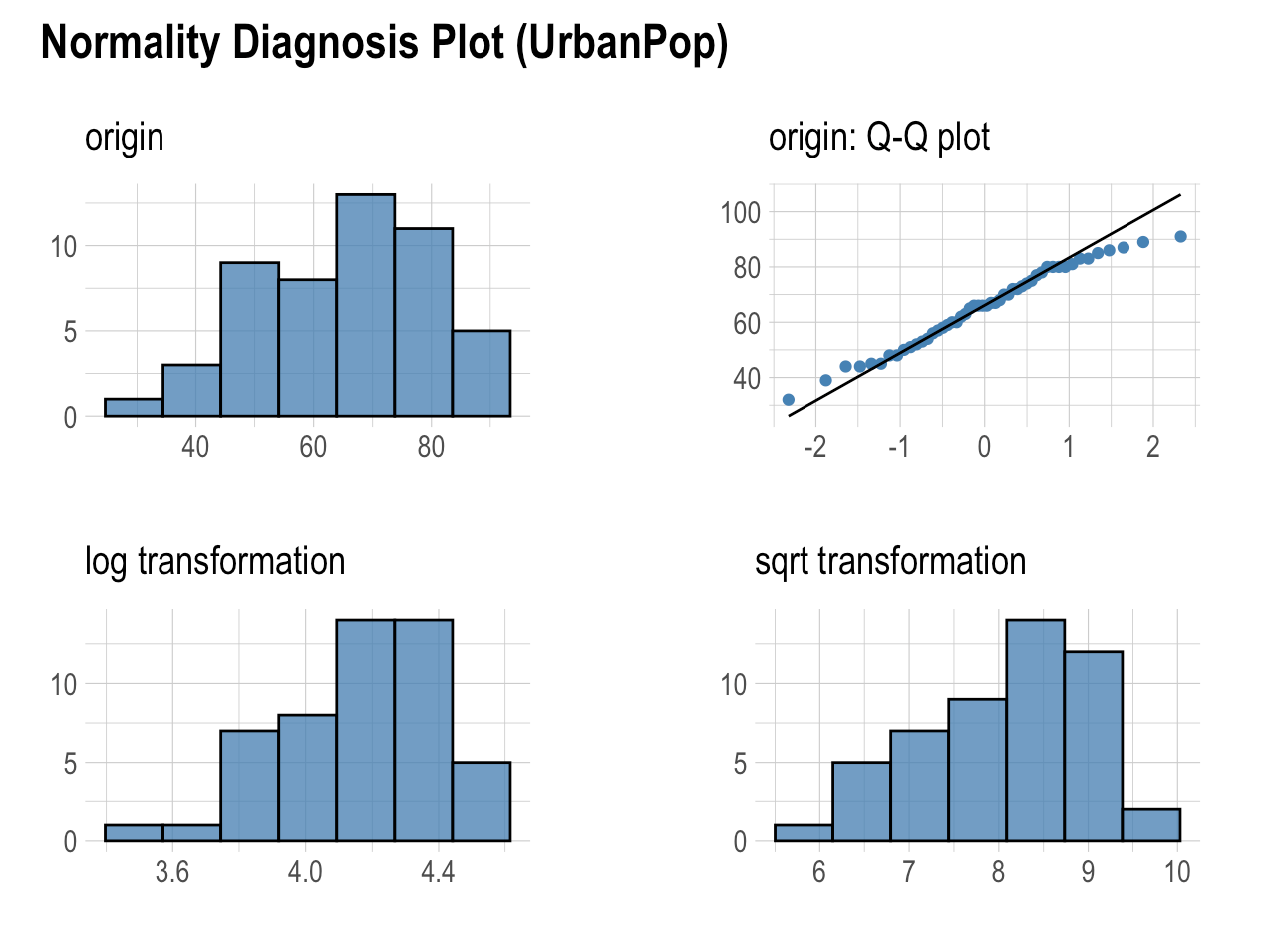 Normality Diagnosis Plot (UrbanPop)

origin

10
5
0
40
60
80

origin: Q-Q plot

100
80
60
40
-2
-1
0
1
2

log transformation

10
5
0
3.6
4.0
4.4

sqrt transformation

10
5
0
6
7
8
9
10